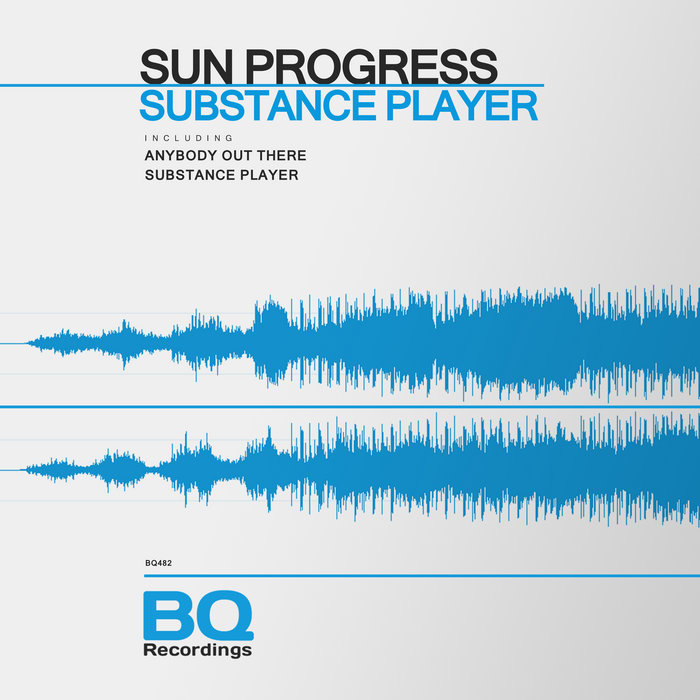 SUN PROGRESS
SUBSTANCE PLAYER

INCLUDING
ANYBODY OUT THERE
SUBSTANCE PLAYER

BQ482

BQ
Recordings